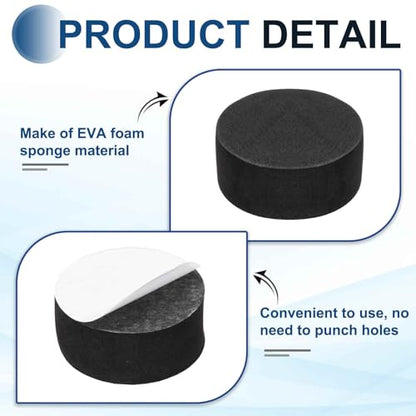 PRODUCT DETAIL

Make of EVA foam sponge material

Convenient to use, no need to punch holes